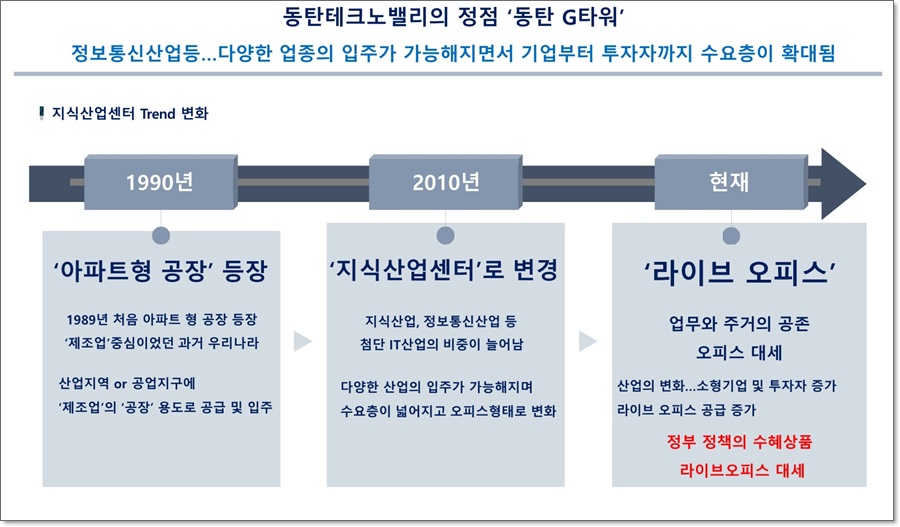 동탄테크노밸리의 정점 '동탄 G타워'

정보통신산업등...다양한 업종의 입주가 가능해지면서 기업부터 투자자까지 수요층이 확대됨

지식산업센터 Trend 변화

1990년

'아파트형 공장' 등장

1989년 처음 아파트 형 공장 등장
'제조업'중심이었던 과거 우리나라

산업지역 or 공업지구에
'제조업'의 '공장' 용도로 공급 및 입주

2010년

'지식산업센터'로 변경

지식산업, 정보통신산업 등
첨단 IT산업의 비중이 늘어남

다양한 산업의 입주가 가능해지며
수요층이 넓어지고 오피스형태로 변화

현재

'라이브 오피스'

업무와 주거의 공존
오피스 대세

산업의 변화...소형기업 및 투자자 증가
라이브 오피스 공급 증가

정부 정책의 수혜상품
라이브오피스 대세